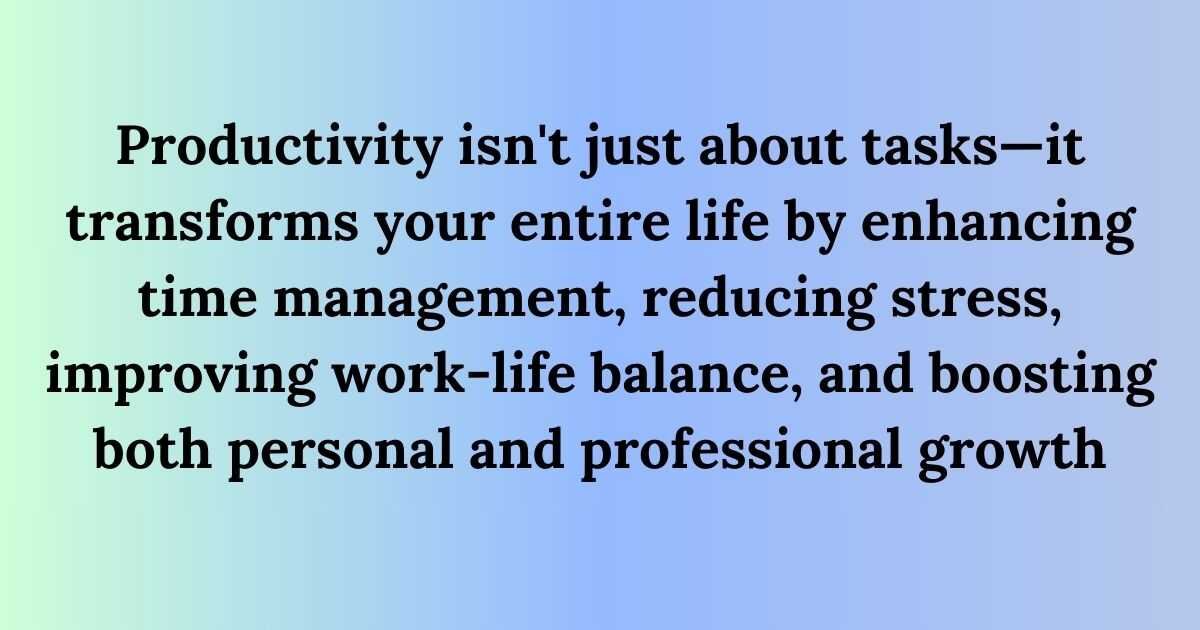 Productivity isn't just about tasks—it transforms your entire life by enhancing time management, reducing stress, improving work-life balance, and boosting both personal and professional growth